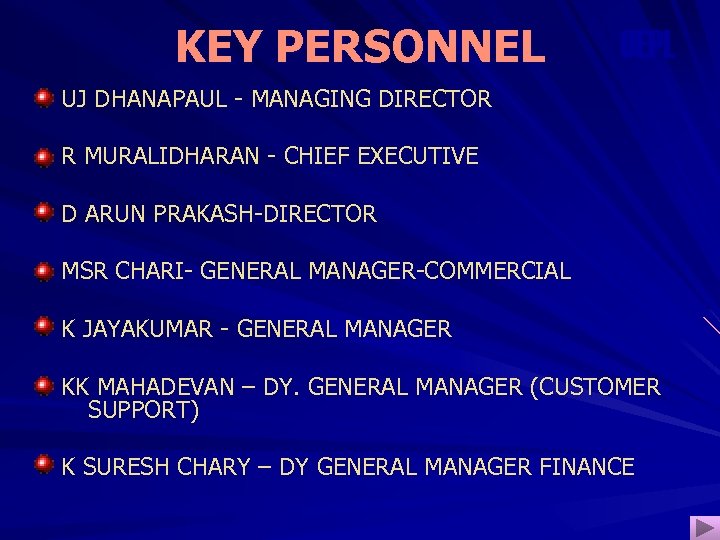 KEY PERSONNEL

UJ DHANAPAUL - MANAGING DIRECTOR

R MURALIDHARAN - CHIEF EXECUTIVE

D ARUN PRAKASH-DIRECTOR

MSR CHARI- GENERAL MANAGER-COMMERCIAL

K JAYAKUMAR - GENERAL MANAGER

KK MAHADEVAN – DY. GENERAL MANAGER (CUSTOMER SUPPORT)

K SURESH CHARY – DY GENERAL MANAGER FINANCE